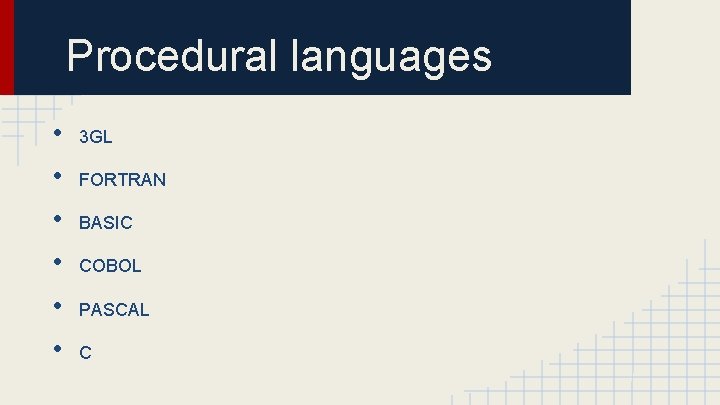 Procedural languages

• 3GL
• FORTRAN
• BASIC
• COBOL
• PASCAL
• C